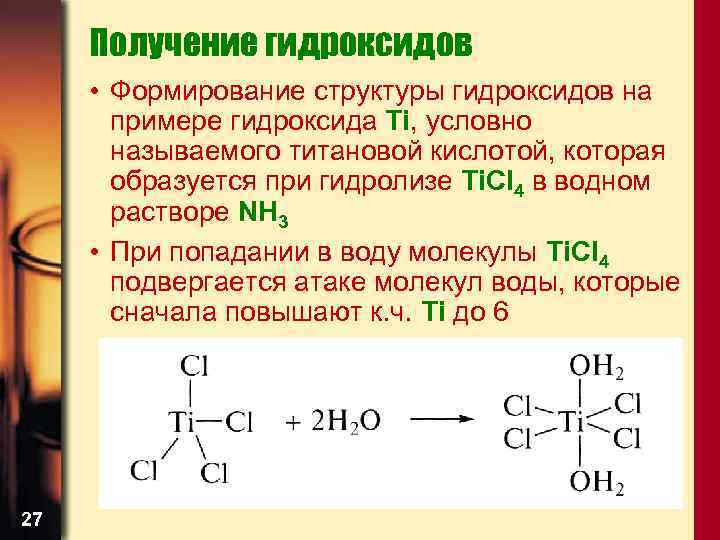 Получение гидроксидов

• Формирование структуры гидроксидов на примере гидроксида Ti, условно называемого титановой кислотой, которая образуется при гидролизе $TiCl_4$ в водном растворе $NH_3$

• При попадании в воду молекулы $TiCl_4$ подвергается атаке молекул воды, которые сначала повышают к.ч. Ti до 6

Cl
Ti—Cl
Cl Cl
$+ 2H_2O \longrightarrow$
$OH_2$
Cl Cl
Ti
Cl Cl
$OH_2$

27